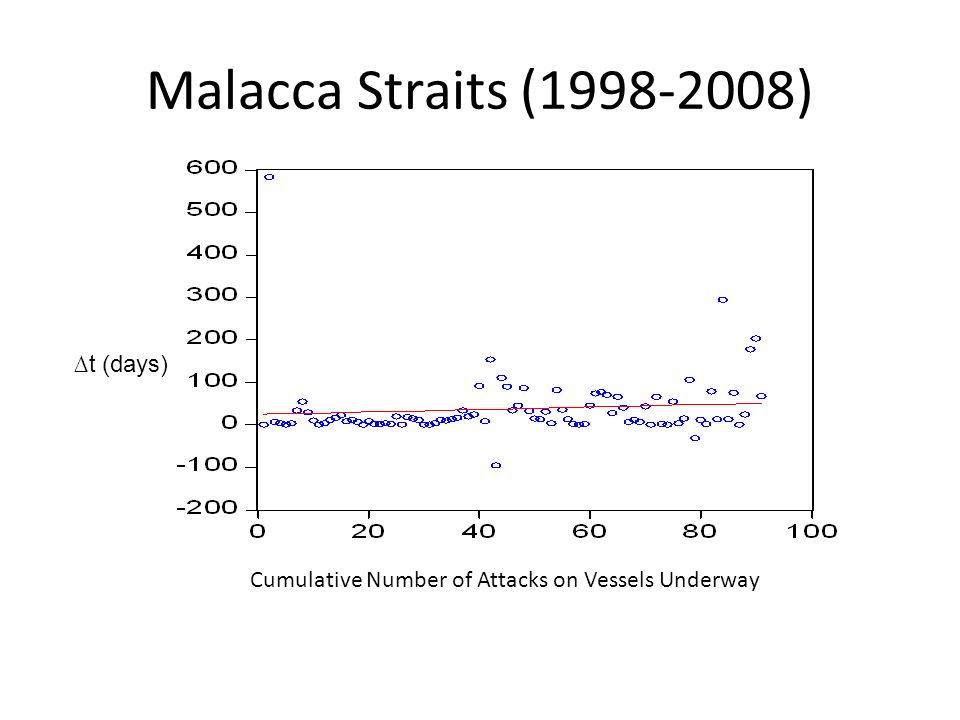 Malacca Straits (1998-2008)

600
500
400
300
200
100
0
-100
-200

$\Delta$t (days)

0 20 40 60 80 100

Cumulative Number of Attacks on Vessels Underway